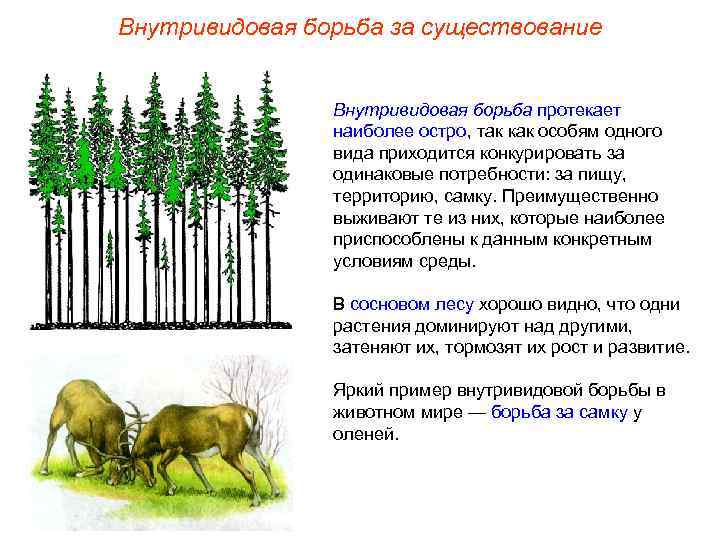 Внутривидовая борьба за существование

Внутривидовая борьба протекает наиболее остро, так как особям одного вида приходится конкурировать за одинаковые потребности: за пищу, территорию, самку. Преимущественно выживают те из них, которые наиболее приспособлены к данным конкретным условиям среды.

В сосновом лесу хорошо видно, что одни растения доминируют над другими, затеняют их, тормозят их рост и развитие.

Яркий пример внутривидовой борьбы в животном мире — борьба за самку у оленей.